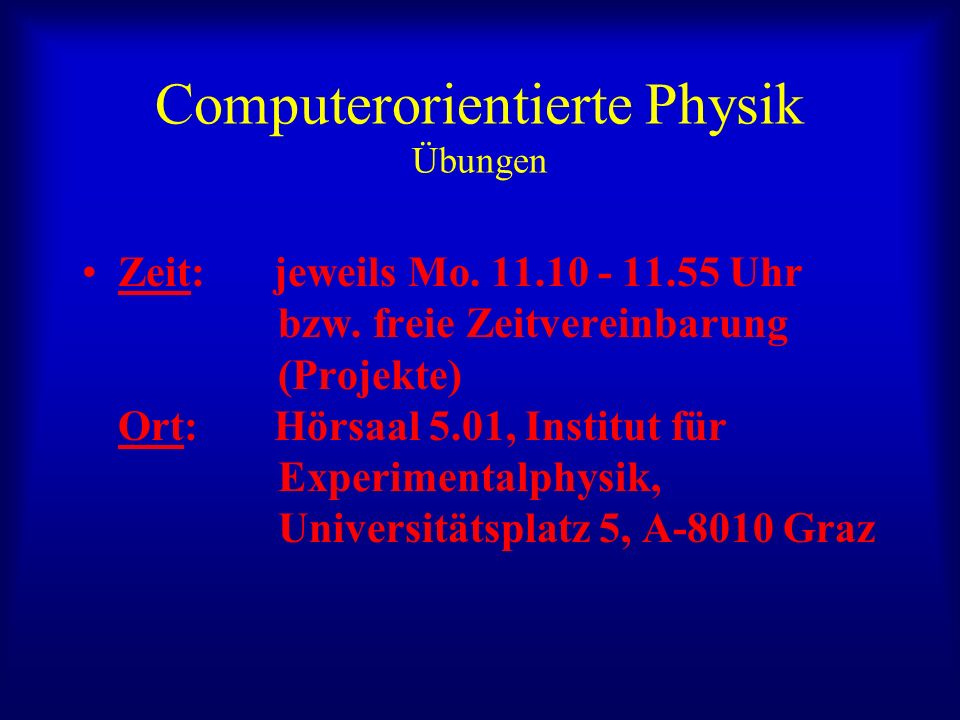 Computerorientierte Physik
Übungen

• Zeit: jeweils Mo. 11.10 - 11.55 Uhr bzw. freie Zeitvereinbarung (Projekte)
Ort: Hörsaal 5.01, Institut für Experimentalphysik, Universitätsplatz 5, A-8010 Graz